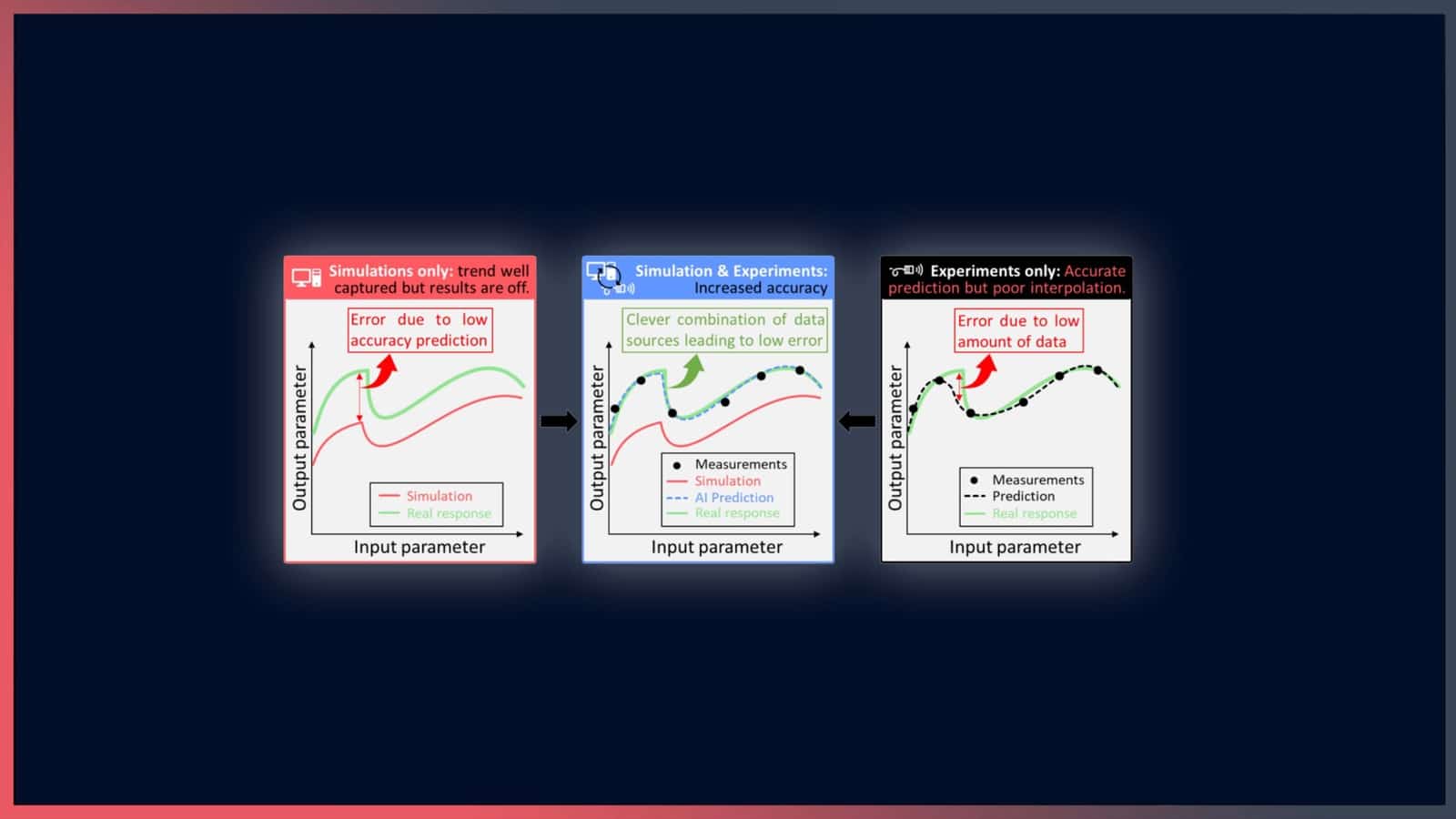 Simulations only: trend well captured but results are off.

Error due to low accuracy prediction

Output parameter

Simulation
Real response

Input parameter

Simulation & Experiments: Increased accuracy

Clever combination of data sources leading to low error

Output parameter

Measurements
Simulation
AI Prediction
Real response

Input parameter

Experiments only: Accurate prediction but poor interpolation.

Error due to low amount of data

Output parameter

Measurements
Prediction
Real response

Input parameter